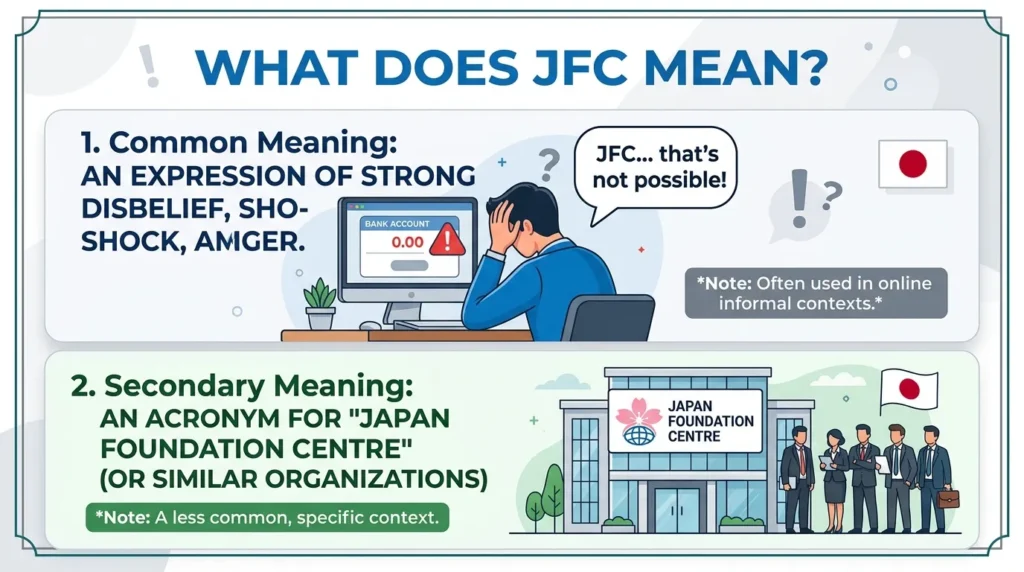 WHAT DOES JFC MEAN?

1. Common Meaning:
AN EXPRESSION OF STRONG DISBELIEF, SHO-SHOCK, AMGER.

BANK ACCOUNT
0.00

JFC... that's not possible!

*Note: Often used in online informal contexts.*

2. Secondary Meaning:
AN ACRONYM FOR "JAPAN FOUNDATION CENTRE" (OR SIMILAR ORGANIZATIONS)

*Note: A less common, specific context.

JAPAN FOUNDATION CENTRE